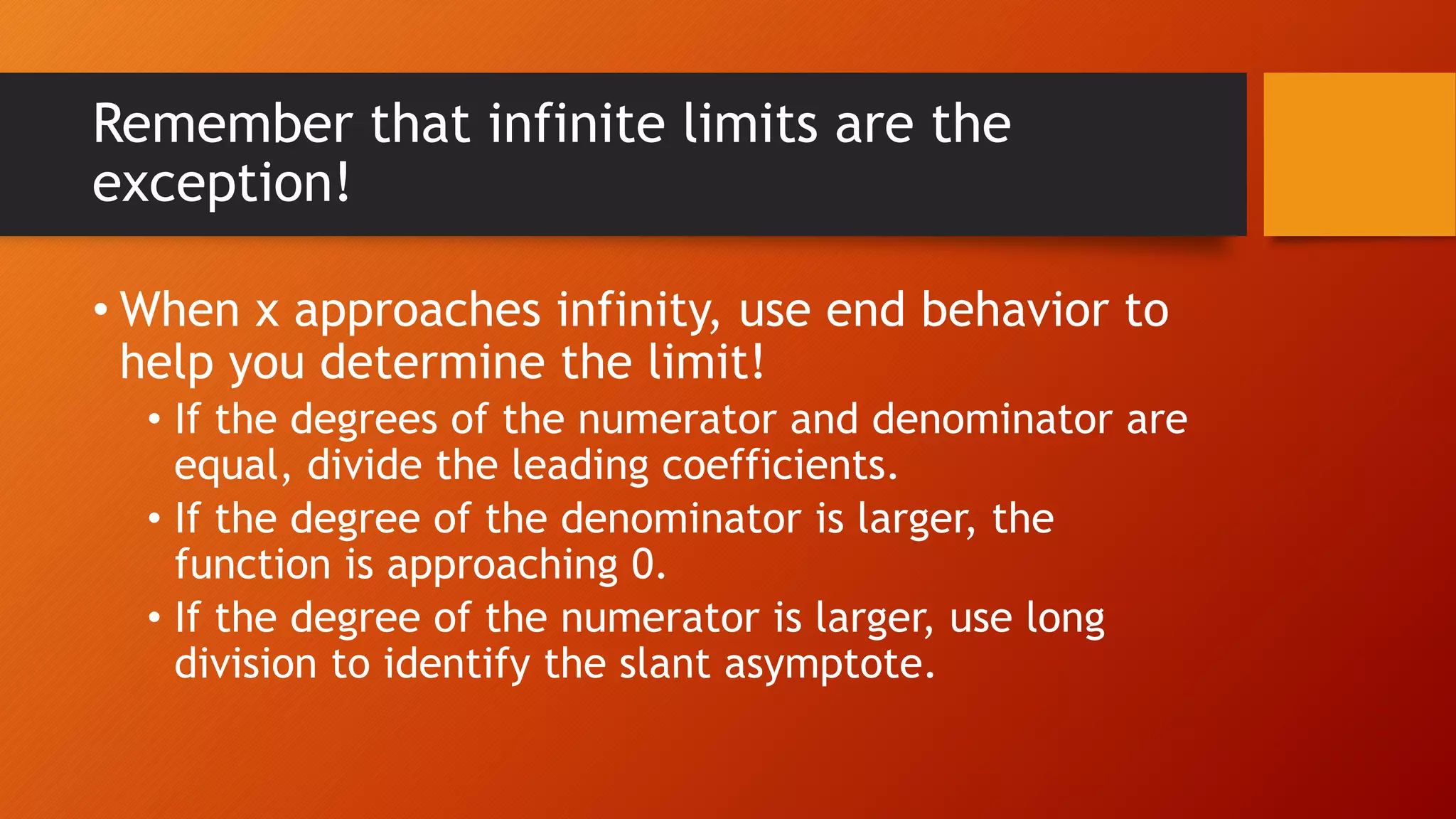 Remember that infinite limits are the exception!

• When x approaches infinity, use end behavior to help you determine the limit!
  • If the degrees of the numerator and denominator are equal, divide the leading coefficients.
  • If the degree of the denominator is larger, the function is approaching 0.
  • If the degree of the numerator is larger, use long division to identify the slant asymptote.